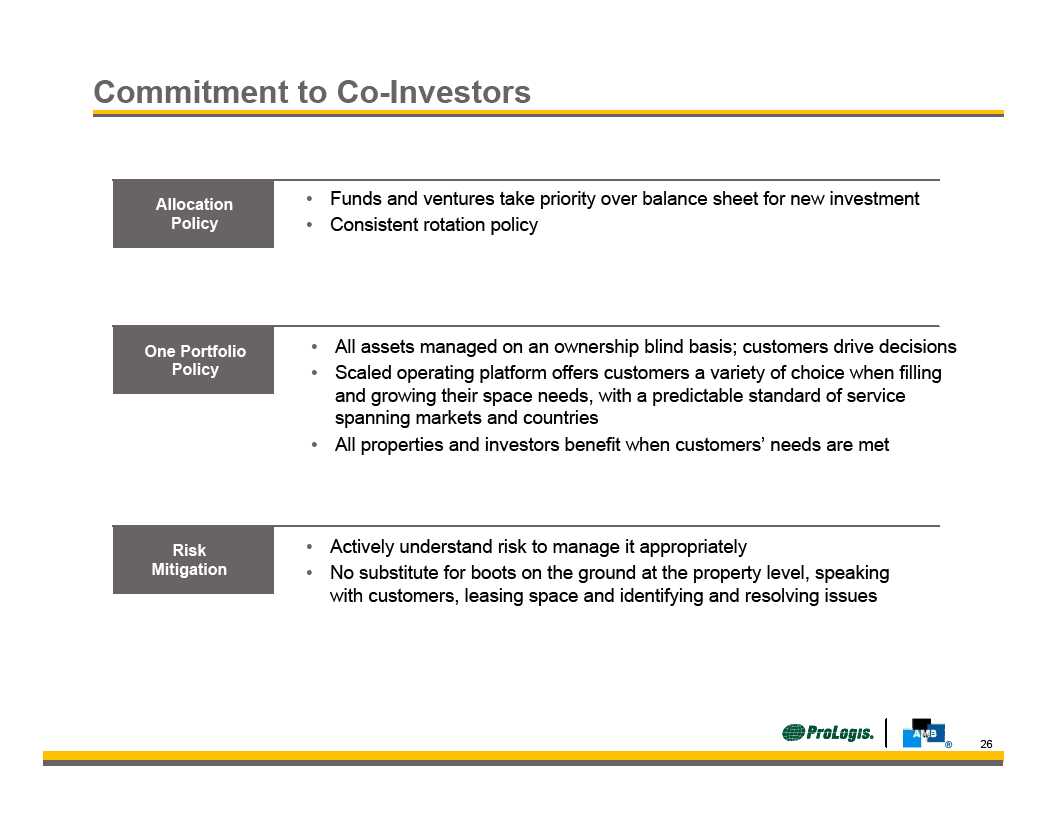 Commitment to Co-Investors

Allocation Policy

• Funds and ventures take priority over balance sheet for new investment
• Consistent rotation policy

One Portfolio Policy

• All assets managed on an ownership blind basis; customers drive decisions
• Scaled operating platform offers customers a variety of choice when filling and growing their space needs, with a predictable standard of service spanning markets and countries
• All properties and investors benefit when customers' needs are met

Risk Mitigation

• Actively understand risk to manage it appropriately
• No substitute for boots on the ground at the property level, speaking with customers, leasing space and identifying and resolving issues

ProLogis. AMB ® 26